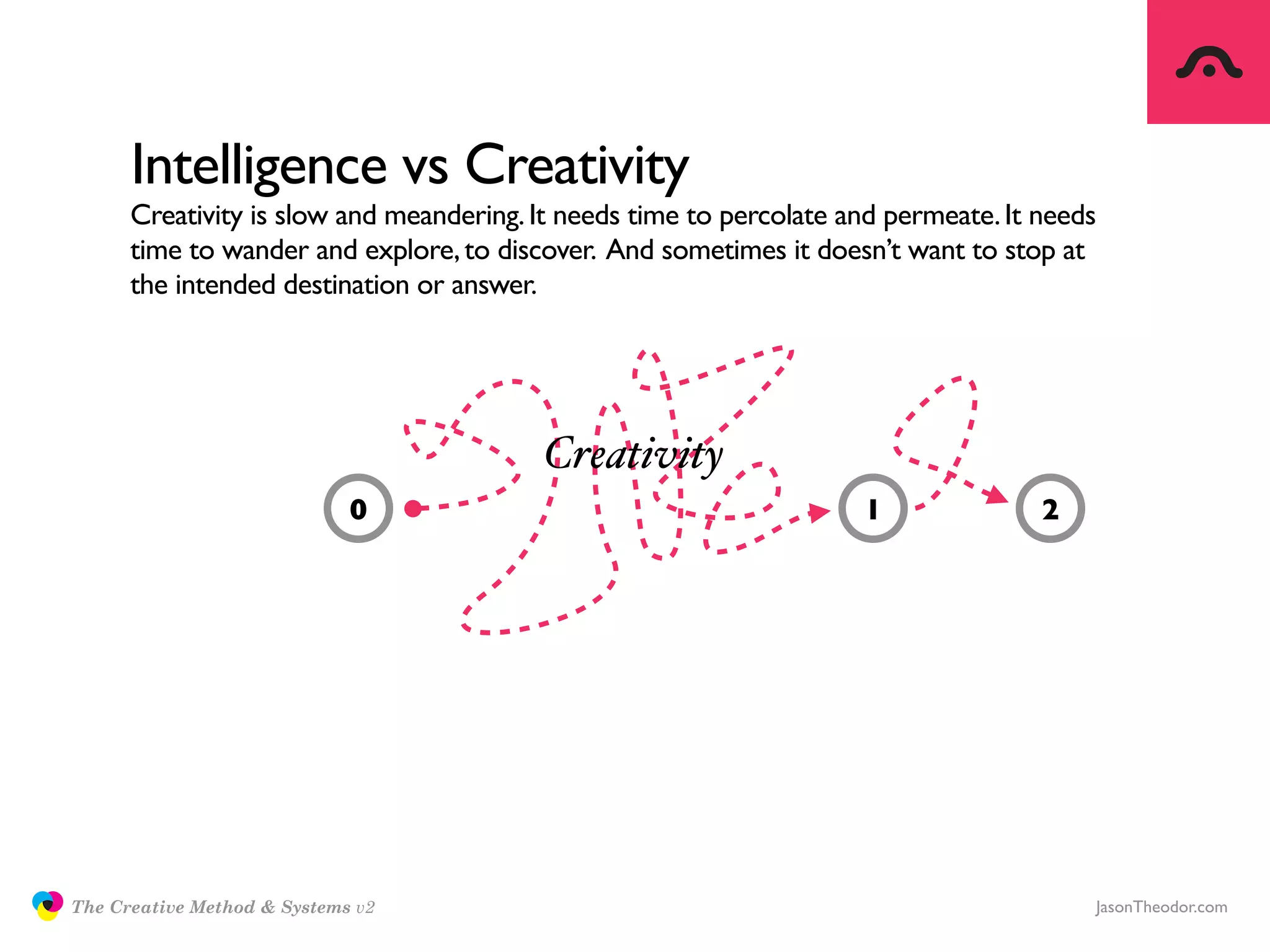 Intelligence vs Creativity

Creativity is slow and meandering. It needs time to percolate and permeate. It needs time to wander and explore, to discover. And sometimes it doesn't want to stop at the intended destination or answer.

Creativity

0

1

2

The Creative Method & Systems v2

JasonTheodor.com